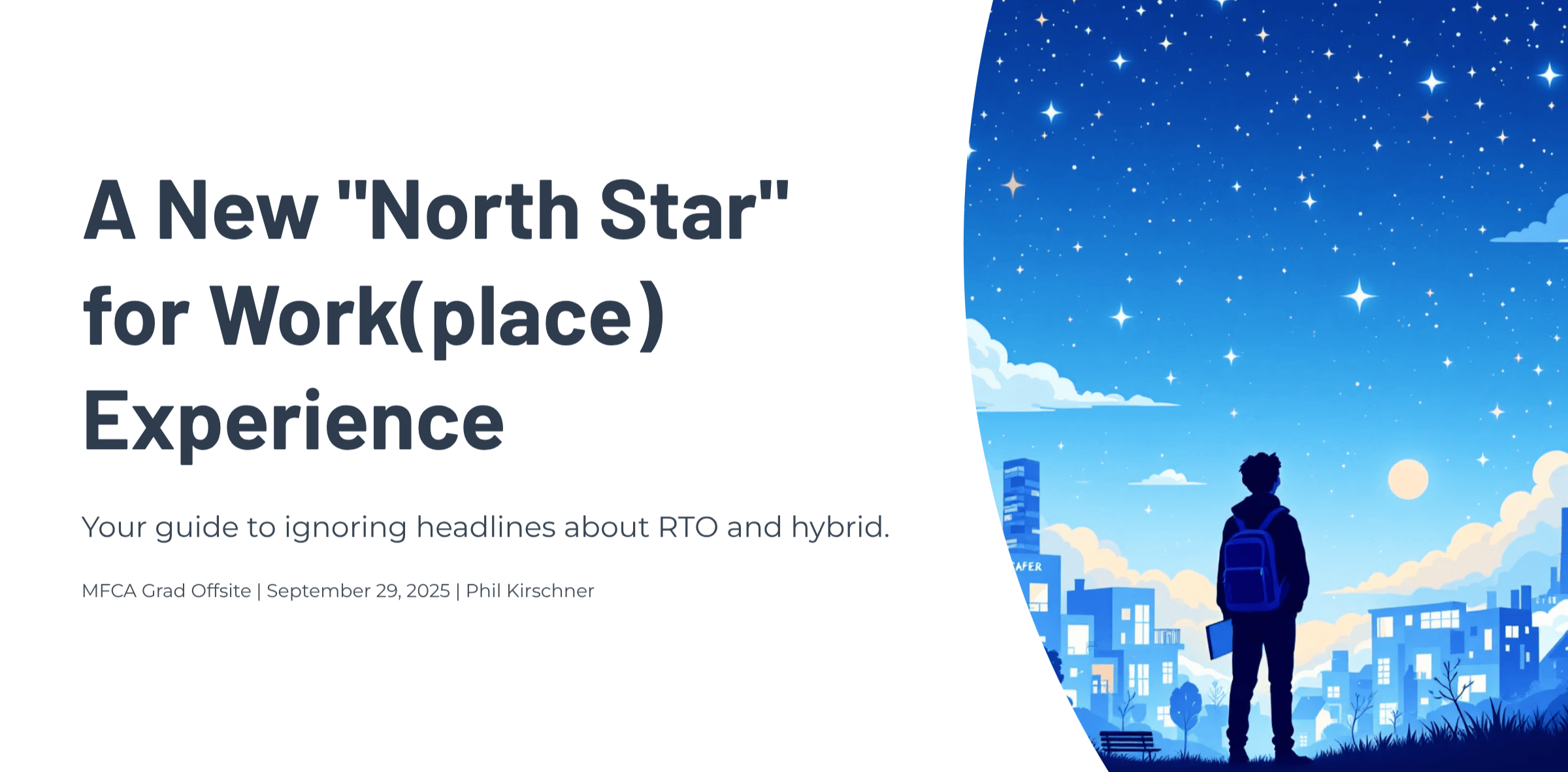 A New "North Star" for Work(place) Experience

Your guide to ignoring headlines about RTO and hybrid.

MFCA Grad Offsite | September 29, 2025 | Phil Kirschner

AFER